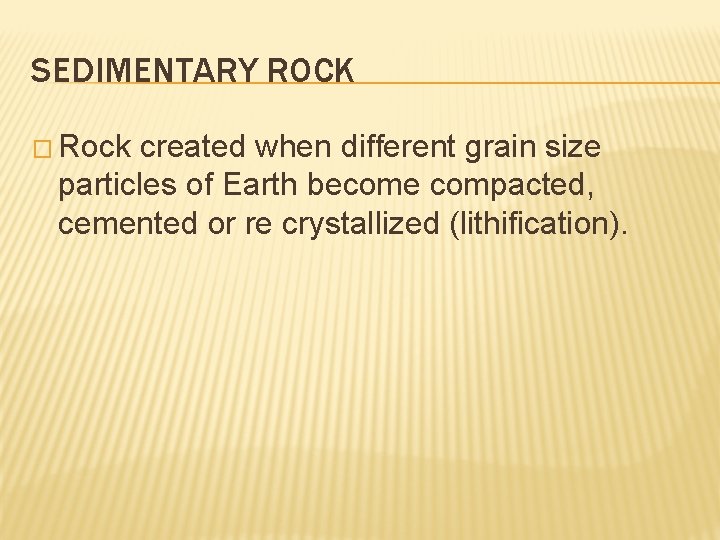 SEDIMENTARY ROCK

□ Rock created when different grain size particles of Earth become compacted, cemented or re crystallized (lithification).